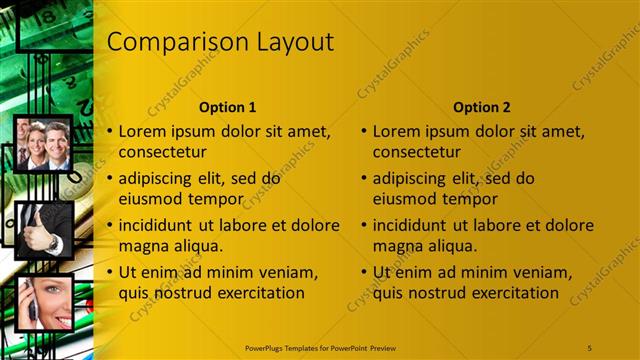 Comparison Layout

Option 1

• Lorem ipsum dolor sit amet, consectetur
• adipiscing elit, sed do eiusmod tempor
• incididunt ut labore et dolore magna aliqua.
• Ut enim ad minim veniam, quis nostrud exercitation

Option 2

• Lorem ipsum dolor sit amet, consectetur
• adipiscing elit, sed do eiusmod tempor
• incididunt ut labore et dolore magna aliqua.
• Ut enim ad minim veniam, quis nostrud exercitation

CrystalGraphics

PowerPlugs Templates for PowerPoint Preview

5